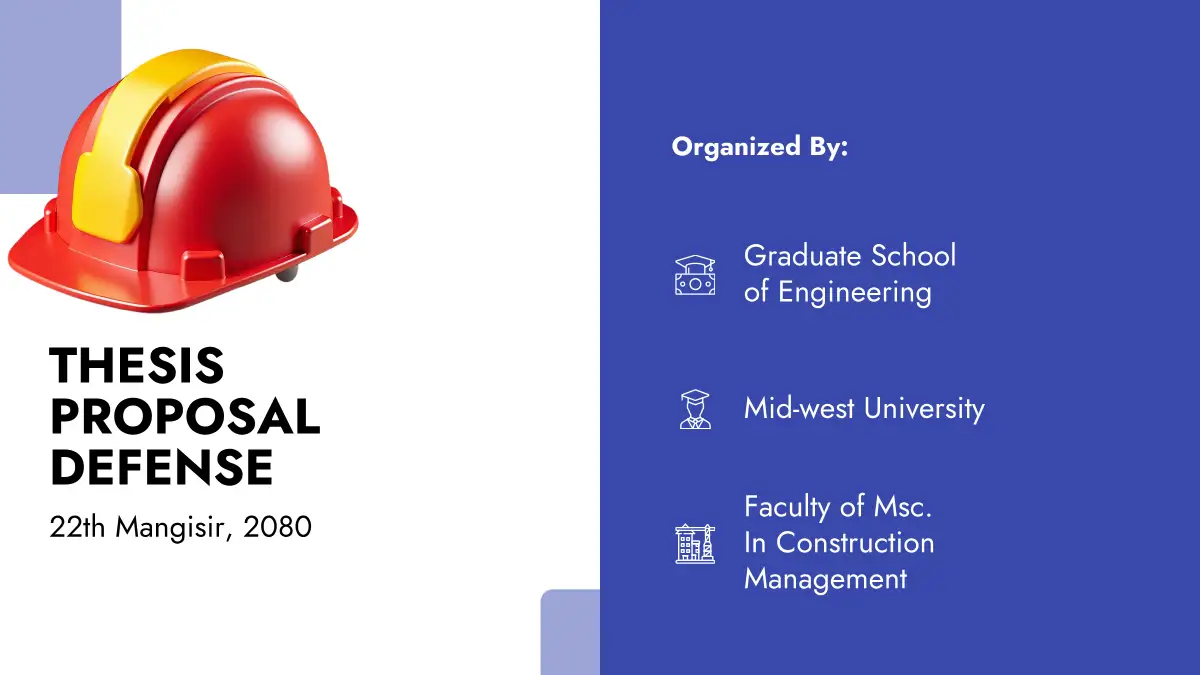 THESIS PROPOSAL DEFENSE

22th Mangisir, 2080

Organized By:

Graduate School of Engineering

Mid-west University

Faculty of Msc. In Construction Management